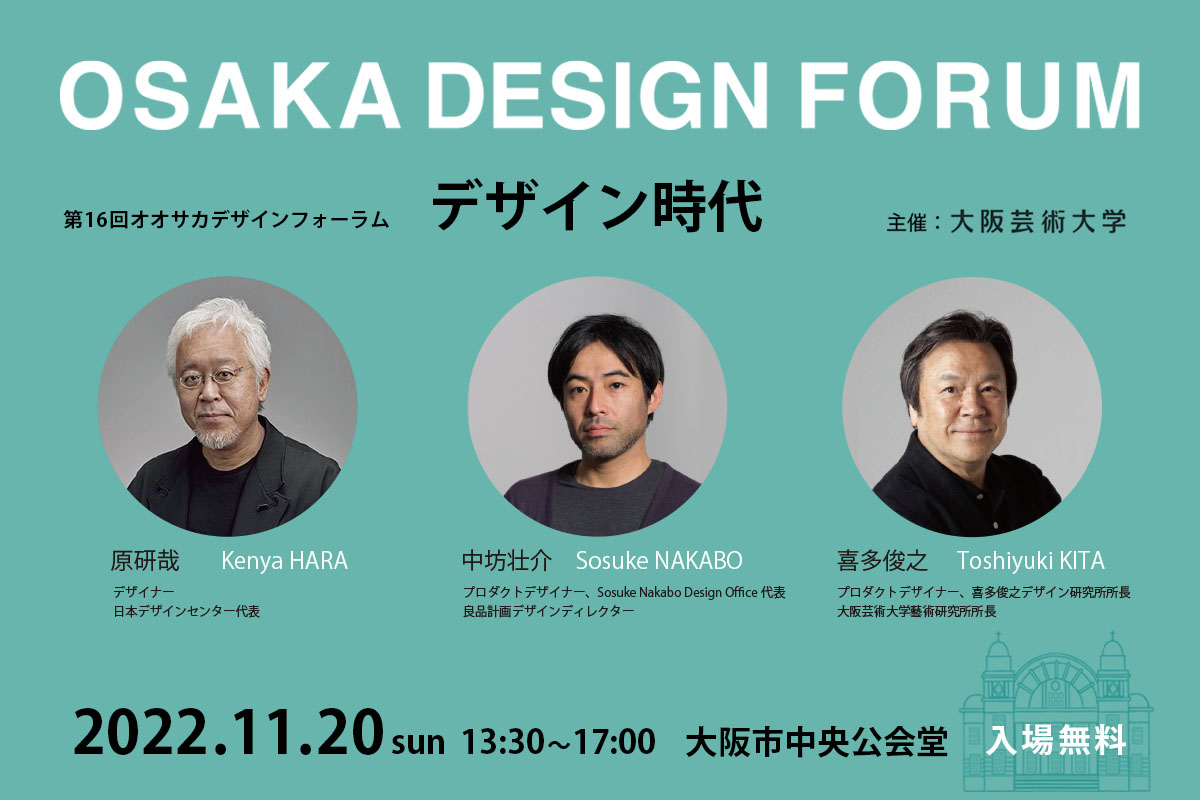 OSAKA DESIGN FORUM

第16回オオサカデザインフォーラム

デザイン時代

主催：大阪芸術大学

原研哉　Kenya HARA
デザイナー
日本デザインセンター代表

中坊壮介　Sosuke NAKABO
プロダクトデザイナー、Sosuke Nakabo Design Office 代表
良品計画デザインディレクター

喜多俊之　Toshiyuki KITA
プロダクトデザイナー、喜多俊之デザイン研究所所長
大阪芸術大学藝術研究所所長

2022.11.20 sun 13:30～17:00 大阪市中央公会堂 入場無料